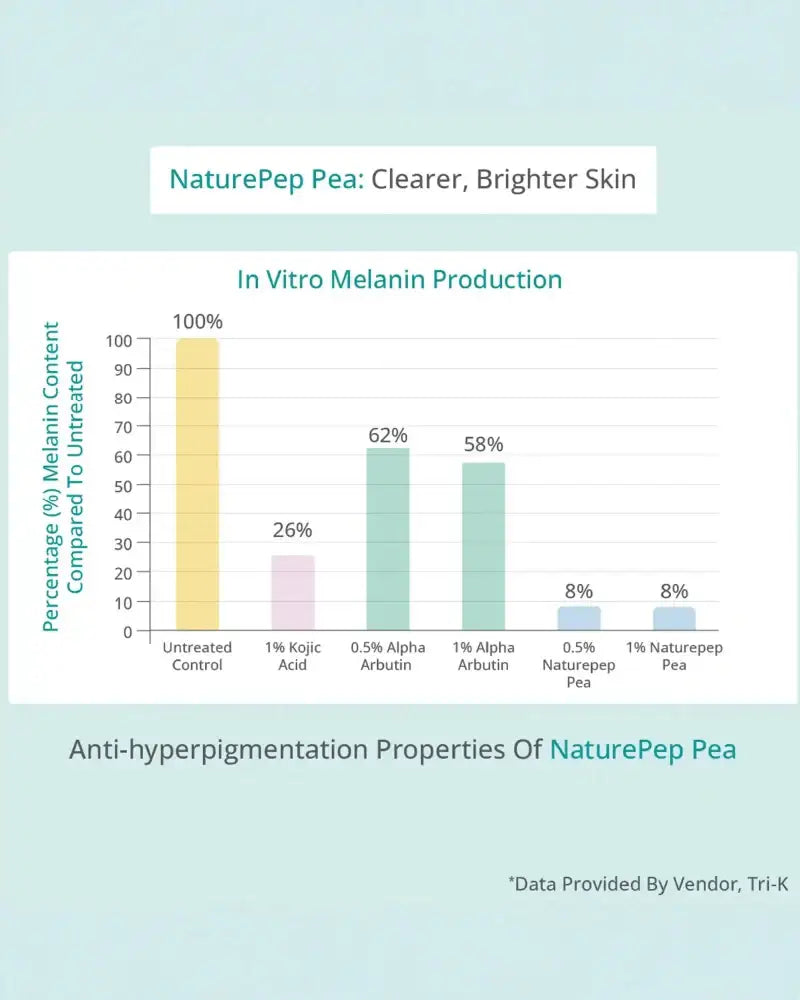 NaturePep Pea: Clearer, Brighter Skin

In Vitro Melanin Production

Percentage (%) Melanin Content Compared To Untreated

100
90
80
70
60
50
40
30
20
10
0

100%
26%
62%
58%
8%
8%

Untreated Control
1% Kojic Acid
0.5% Alpha Arbutin
1% Alpha Arbutin
0.5% Naturepep Pea
1% Naturepep Pea

Anti-hyperpigmentation Properties Of NaturePep Pea

*Data Provided By Vendor, Tri-K